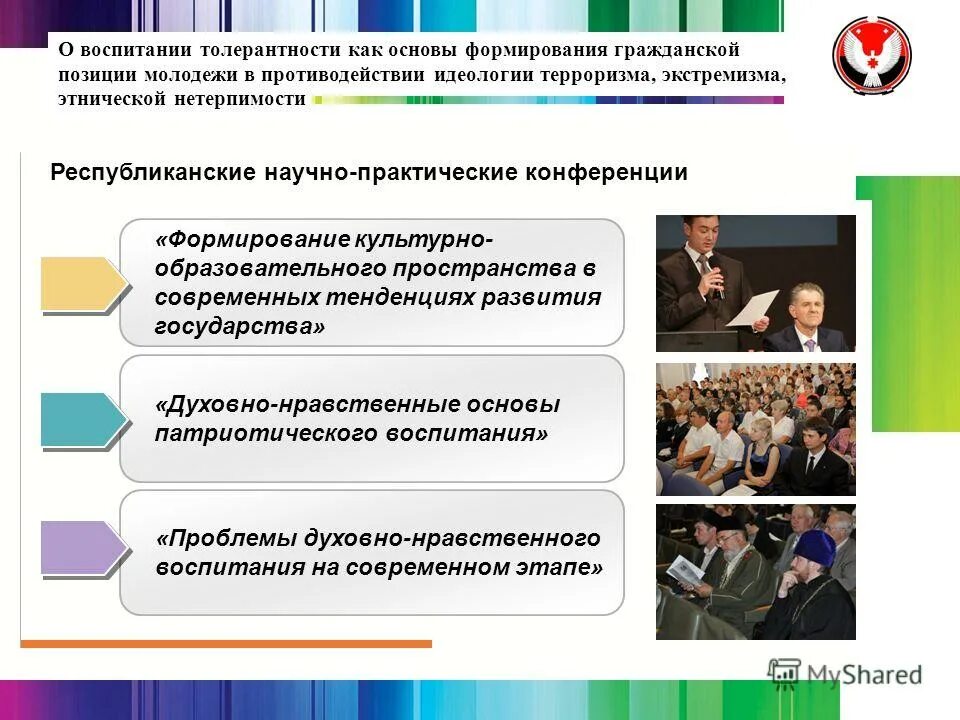 О воспитании толерантности как основы формирования гражданской позиции молодежи в противодействии идеологии терроризма, экстремизма, этнической нетерпимости

Республиканские научно-практические конференции

«Формирование культурно-образовательного пространства в современных тенденциях развития государства»

«Духовно-нравственные основы патриотического воспитания»

«Проблемы духовно-нравственного воспитания на современном этапе»

MyShared